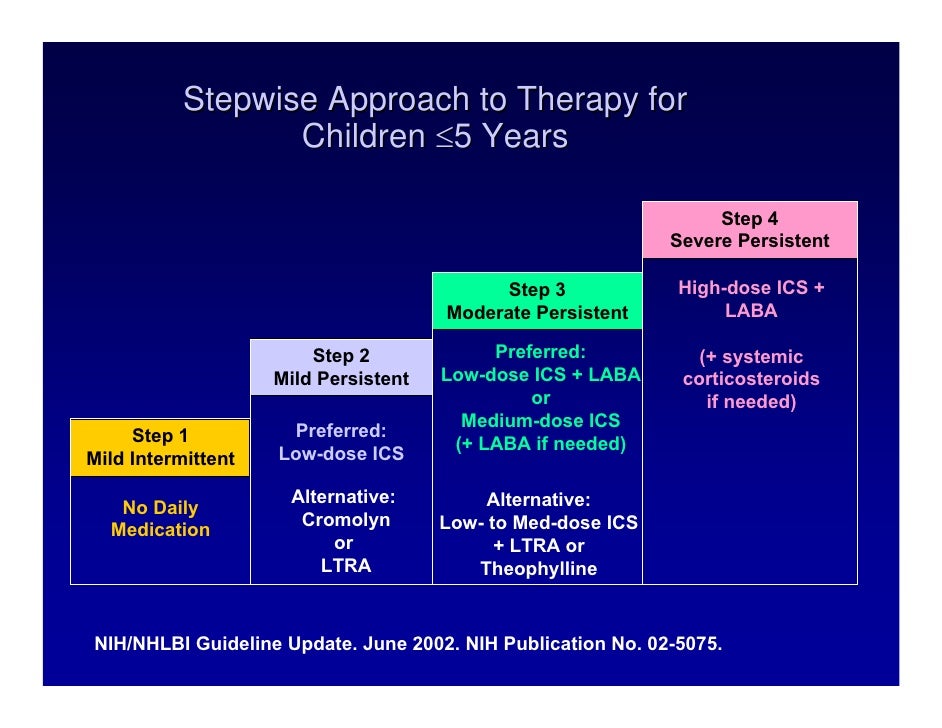 Stepwise Approach to Therapy for Children $\leq$5 Years

Step 1
Mild Intermittent

No Daily Medication

Step 2
Mild Persistent

Preferred:
Low-dose ICS

Alternative:
Cromolyn
or
LTRA

Step 3
Moderate Persistent

Preferred:
Low-dose ICS + LABA
or
Medium-dose ICS
(+ LABA if needed)

Alternative:
Low- to Med-dose ICS
+ LTRA or
Theophylline

Step 4
Severe Persistent

High-dose ICS +
LABA

(+ systemic
corticosteroids
if needed)

NIH/NHLBI Guideline Update. June 2002. NIH Publication No. 02-5075.